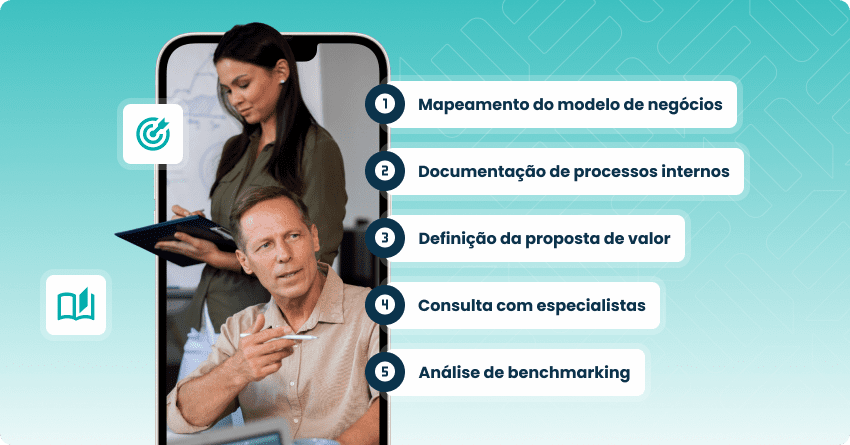 1 Mapeamento do modelo de negócios

2 Documentação de processos internos

3 Definição da proposta de valor

4 Consulta com especialistas

5 Análise de benchmarking